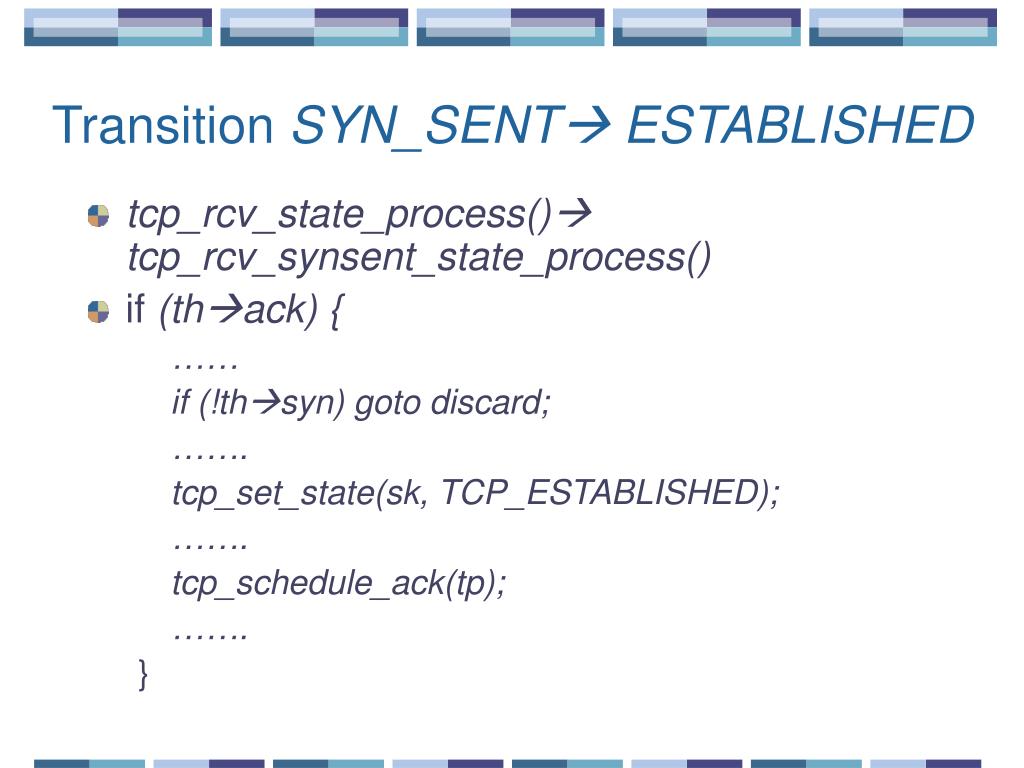 Transition SYN_SENT→ ESTABLISHED

tcp_rcv_state_process()→ tcp_rcv_synsent_state_process()

if (th→ack) {

……

if (!th→syn) goto discard;

…….

tcp_set_state(sk, TCP_ESTABLISHED);

…….

tcp_schedule_ack(tp);

…….

}